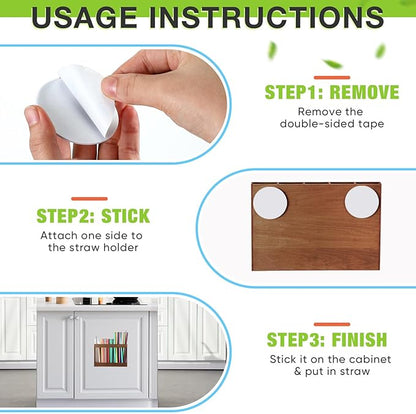 USAGE INSTRUCTIONS

STEP1: REMOVE

Remove the double-sided tape

STEP2: STICK

Attach one side to the straw holder

STEP3: FINISH

Stick it on the cabinet & put in straw